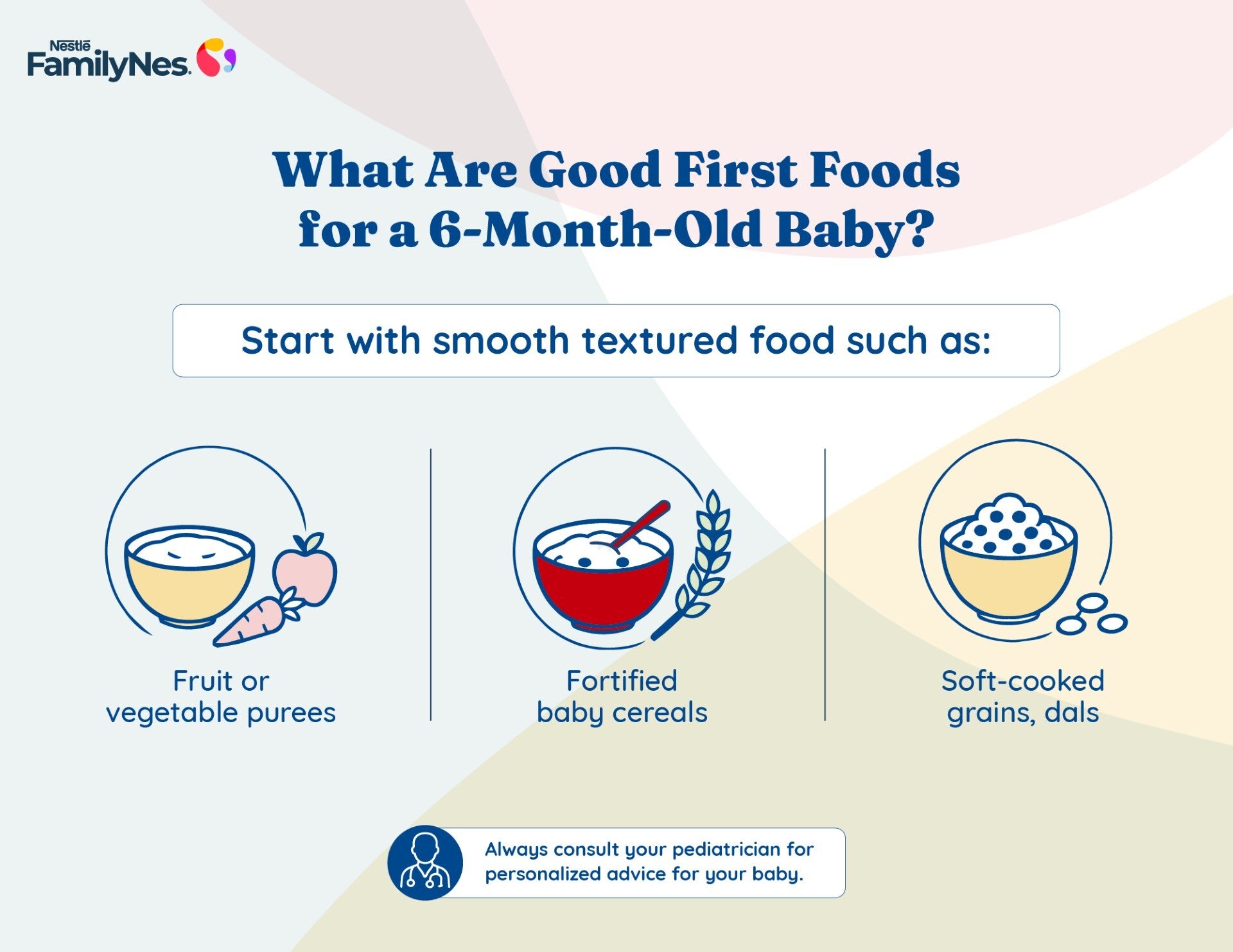 Nestlé
FamilyNes.

What Are Good First Foods for a 6-Month-Old Baby?

Start with smooth textured food such as:

Fruit or vegetable purees

Fortified baby cereals

Soft-cooked grains, dals

Always consult your pediatrician for personalized advice for your baby.